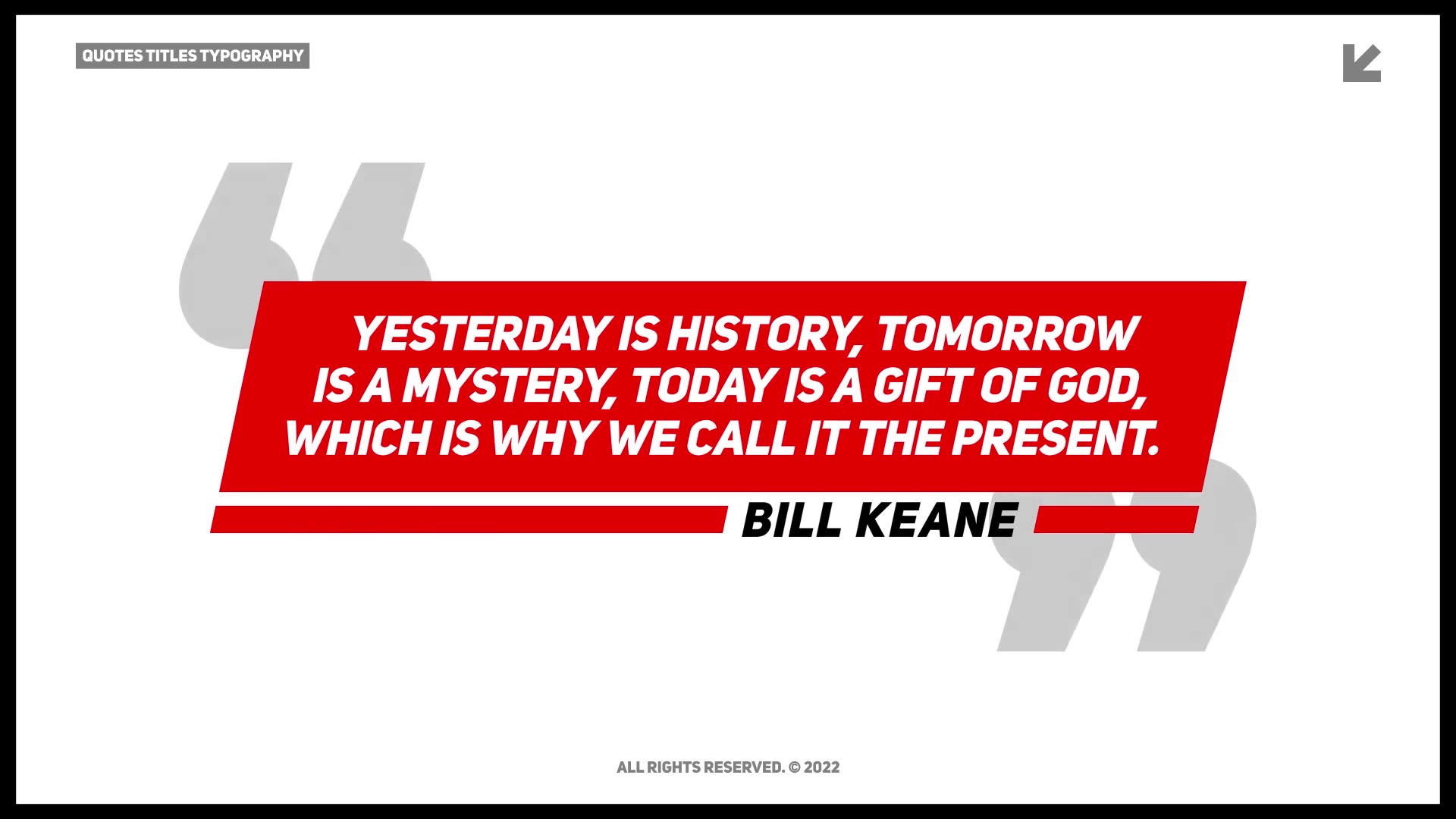 QUOTES TITLES TYPOGRAPHY

YESTERDAY IS HISTORY, TOMORROW IS A MYSTERY, TODAY IS A GIFT OF GOD, WHICH IS WHY WE CALL IT THE PRESENT.

BILL KEANE

ALL RIGHTS RESERVED. © 2022